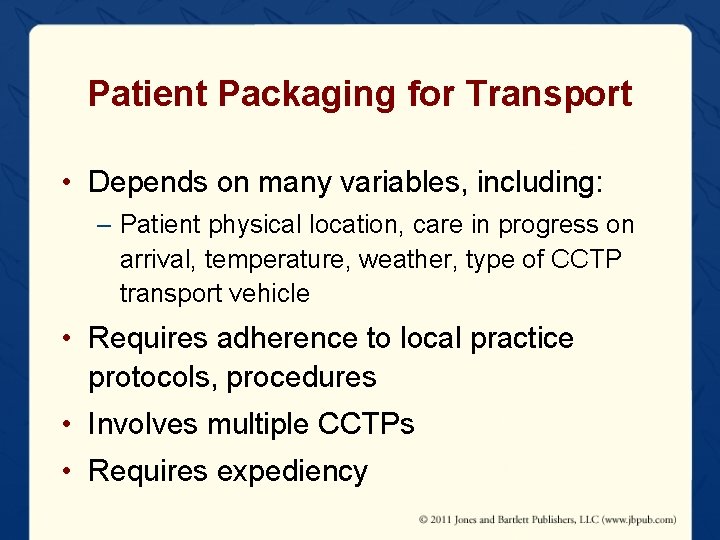 Patient Packaging for Transport

• Depends on many variables, including:
 – Patient physical location, care in progress on arrival, temperature, weather, type of CCTP transport vehicle
• Requires adherence to local practice protocols, procedures
• Involves multiple CCTPs
• Requires expediency

© 2011 Jones and Bartlett Publishers, LLC (www.jbpub.com)